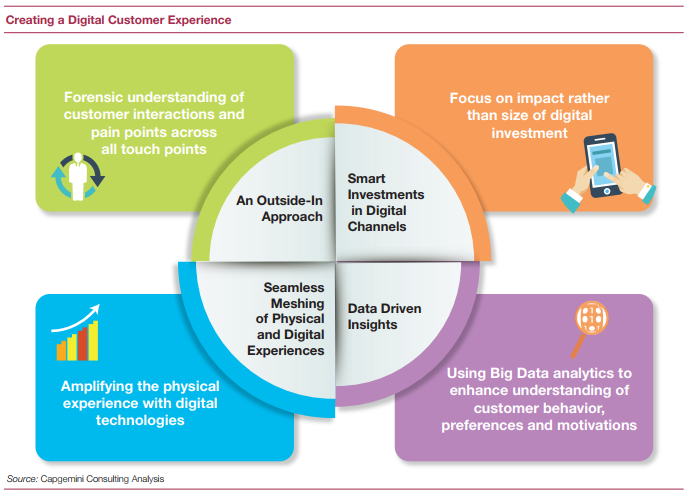 Creating a Digital Customer Experience

Forensic understanding of customer interactions and pain points across all touch points

Focus on impact rather than size of digital investment

An Outside-In Approach

Smart Investments in Digital Channels

Seamless Meshing of Physical and Digital Experiences

Data Driven Insights

Amplifying the physical experience with digital technologies

Using Big Data analytics to enhance understanding of customer behavior, preferences and motivations

Source: Capgemini Consulting Analysis